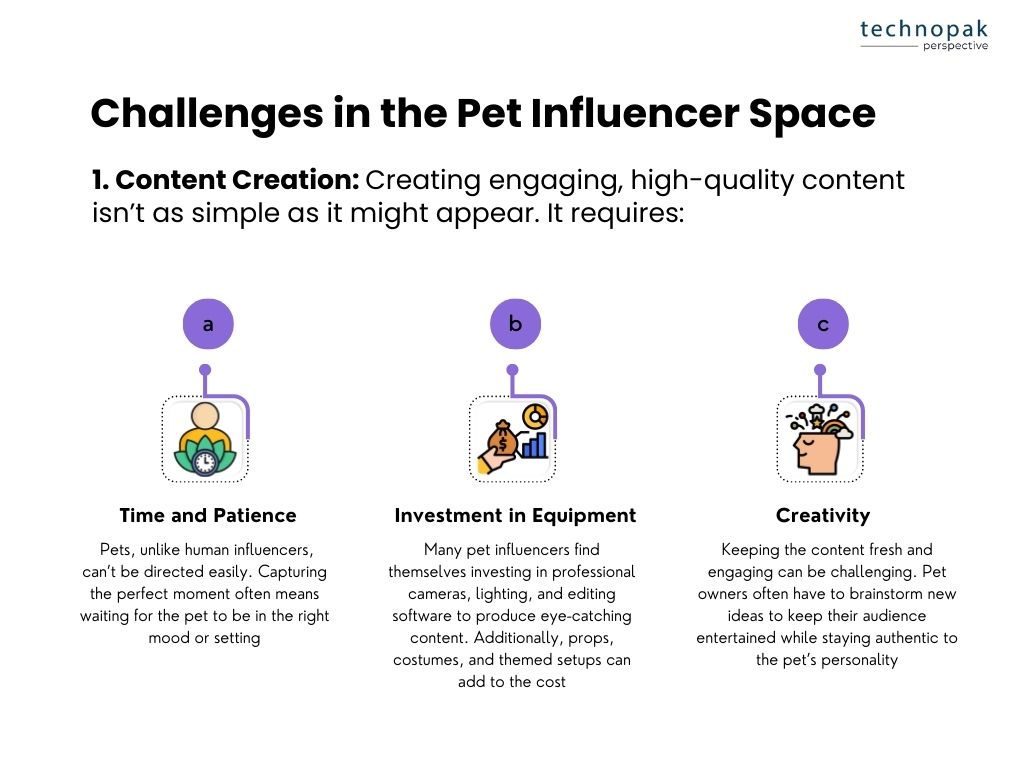 technopak
perspective

Challenges in the Pet Influencer Space

1. Content Creation: Creating engaging, high-quality content isn't as simple as it might appear. It requires:

a

Time and Patience

Pets, unlike human influencers, can't be directed easily. Capturing the perfect moment often means waiting for the pet to be in the right mood or setting

b

Investment in Equipment

Many pet influencers find themselves investing in professional cameras, lighting, and editing software to produce eye-catching content. Additionally, props, costumes, and themed setups can add to the cost

c

Creativity

Keeping the content fresh and engaging can be challenging. Pet owners often have to brainstorm new ideas to keep their audience entertained while staying authentic to the pet's personality